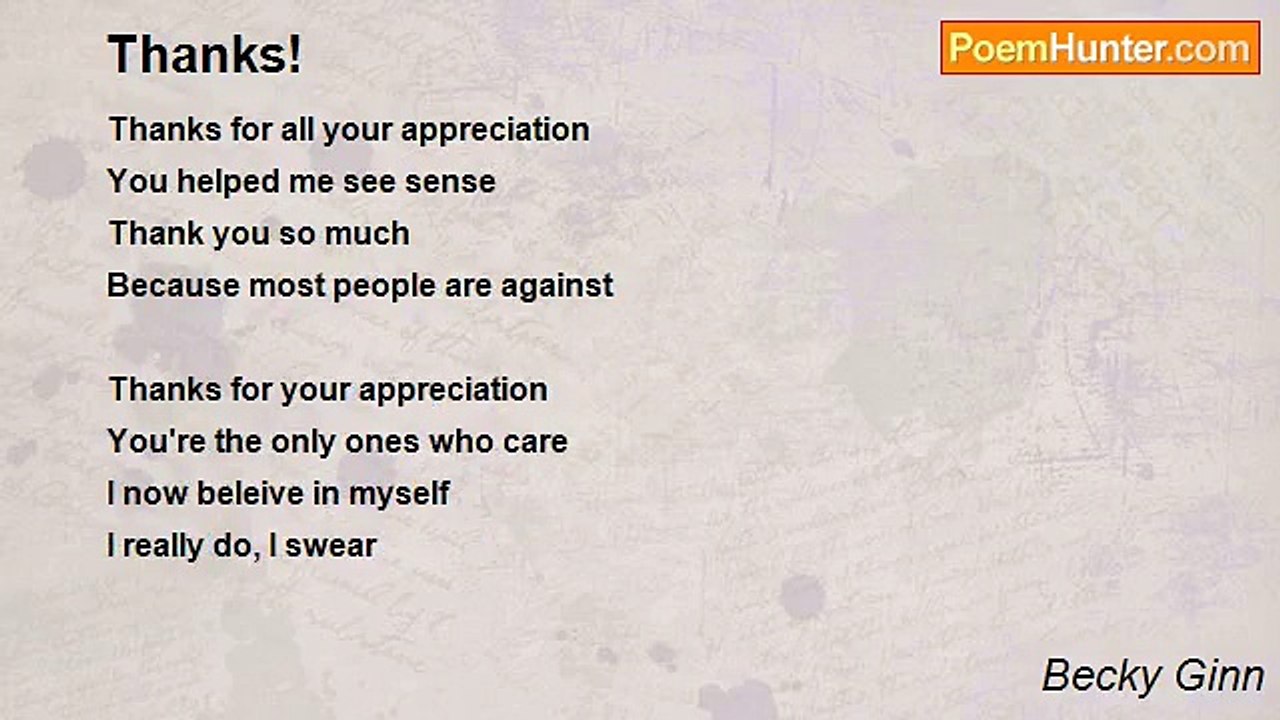 Thanks!

PoemHunter.com

Thanks for all your appreciation
You helped me see sense
Thank you so much
Because most people are against

Thanks for your appreciation
You're the only ones who care
I now beleive in myself
I really do, I swear

Becky Ginn